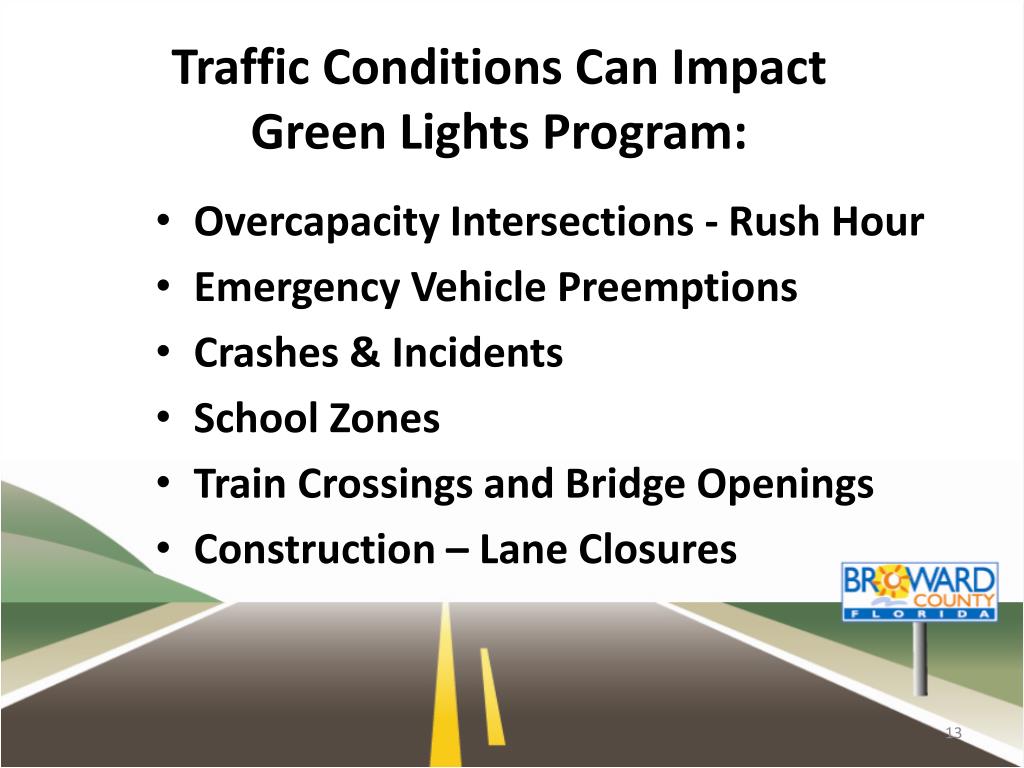 Traffic Conditions Can Impact Green Lights Program:

• Overcapacity Intersections - Rush Hour
• Emergency Vehicle Preemptions
• Crashes & Incidents
• School Zones
• Train Crossings and Bridge Openings
• Construction – Lane Closures

BROWARD COUNTY FLORIDA

13